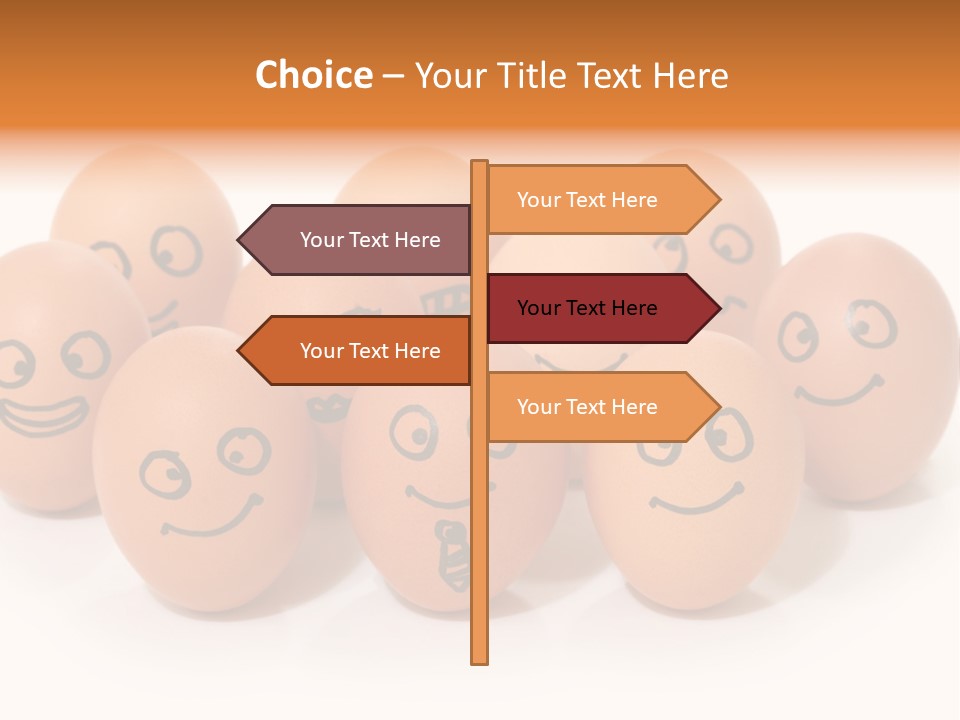 Choice – Your Title Text Here

Your Text Here

Your Text Here

Your Text Here

Your Text Here

Your Text Here